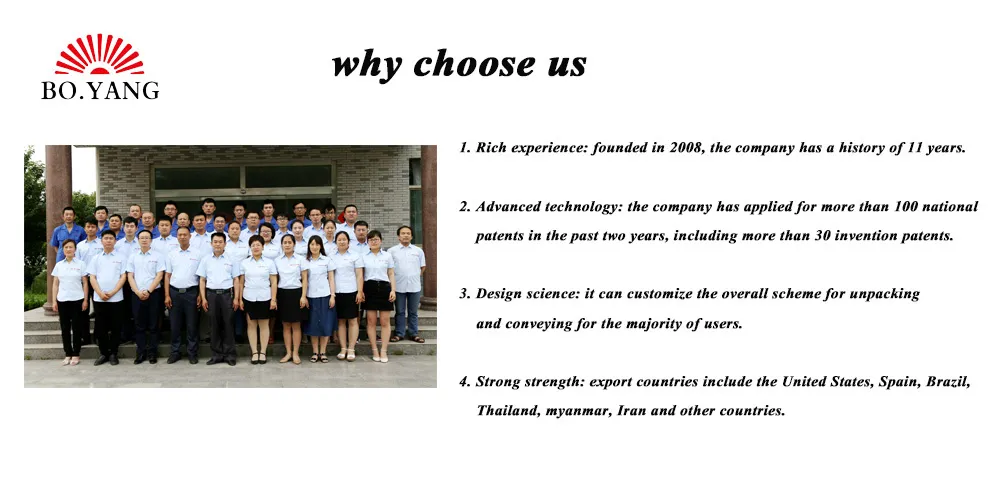 BO.YANG

why choose us

1. Rich experience: founded in 2008, the company has a history of 11 years.

2. Advanced technology: the company has applied for more than 100 national patents in the past two years, including more than 30 invention patents.

3. Design science: it can customize the overall scheme for unpacking and conveying for the majority of users.

4. Strong strength: export countries include the United States, Spain, Brazil, Thailand, myanmar, Iran and other countries.